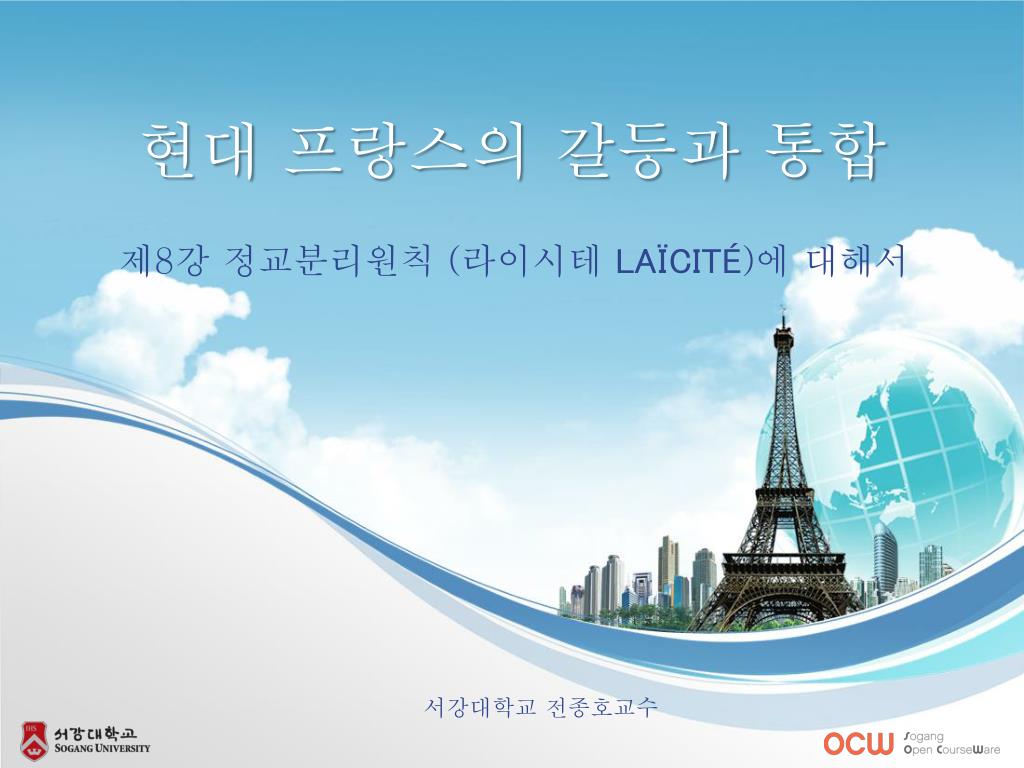 현대 프랑스의 갈등과 통합

제8강 정교분리원칙 (라이시테 LAÏCITÉ)에 대해서

서강대학교 전종호교수

서강대학교
SOGANG UNIVERSITY

OCW Sogang Open CourseWare